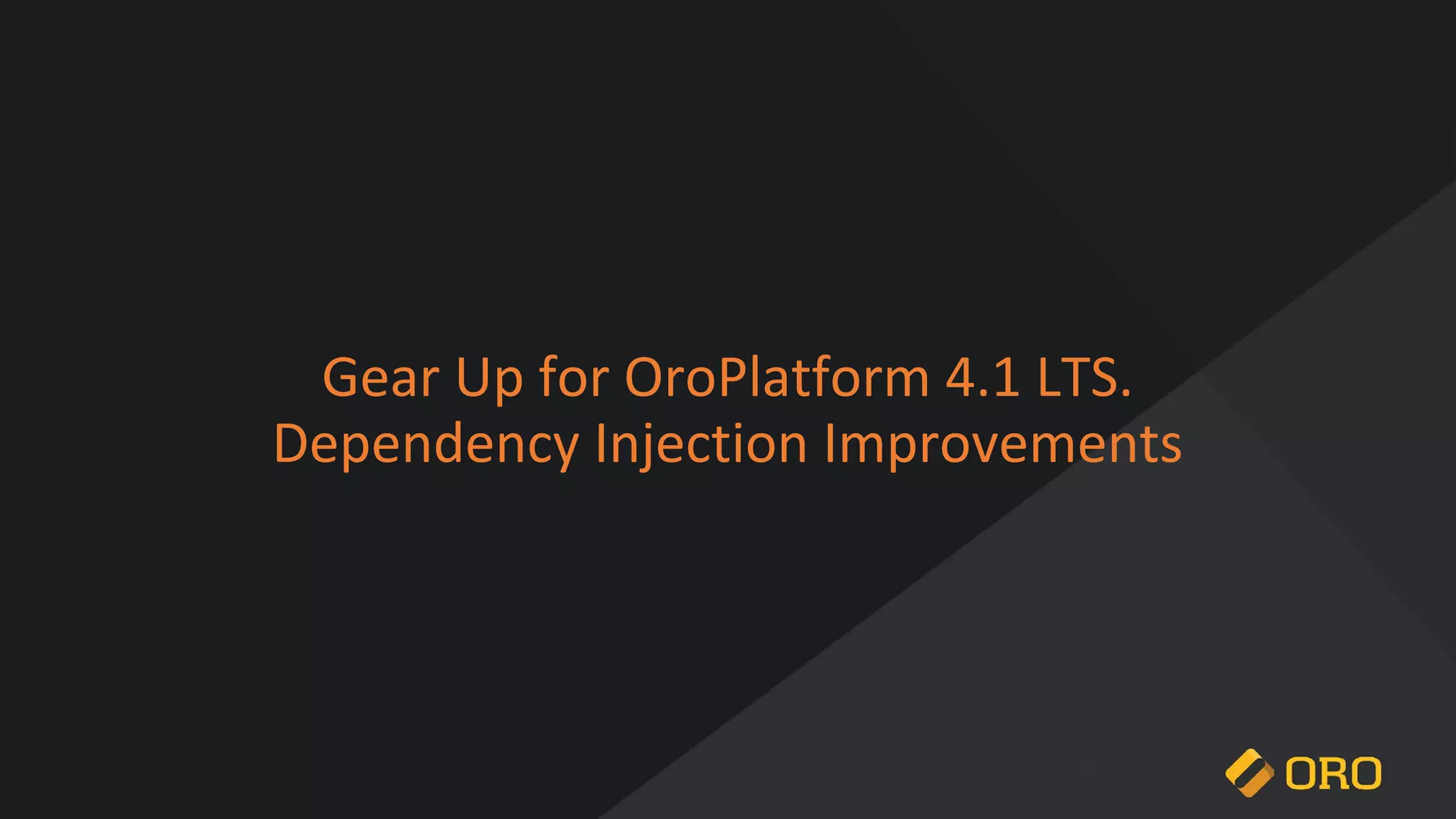 Gear Up for OroPlatform 4.1 LTS.
Dependency Injection Improvements

ORO